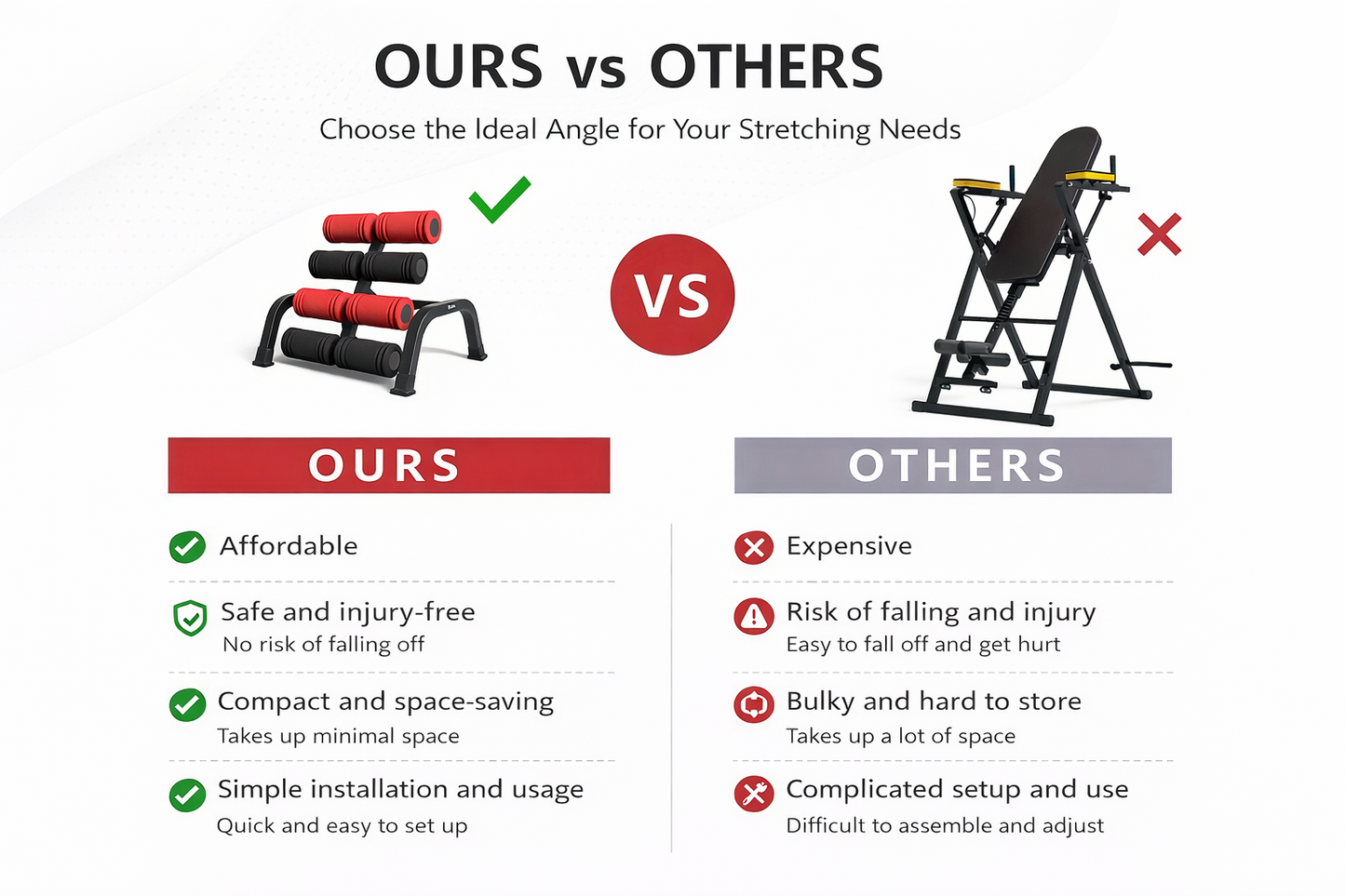 OURS vs OTHERS

Choose the Ideal Angle for Your Stretching Needs

VS

OURS

Affordable

Safe and injury-free
No risk of falling off

Compact and space-saving
Takes up minimal space

Simple installation and usage
Quick and easy to set up

OTHERS

Expensive

Risk of falling and injury
Easy to fall off and get hurt

Bulky and hard to store
Takes up a lot of space

Complicated setup and use
Difficult to assemble and adjust